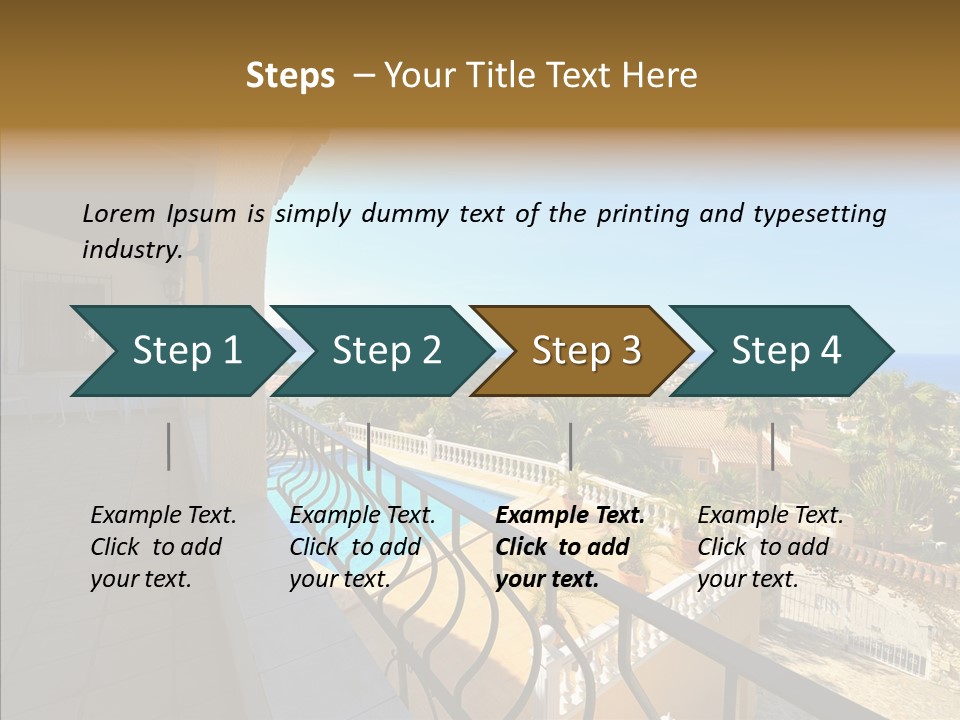 Steps – Your Title Text Here

Lorem Ipsum is simply dummy text of the printing and typesetting industry.

Step 1

Step 2

Step 3

Step 4

Example Text. Click to add your text.

Example Text. Click to add your text.

Example Text. Click to add your text.

Example Text. Click to add your text.